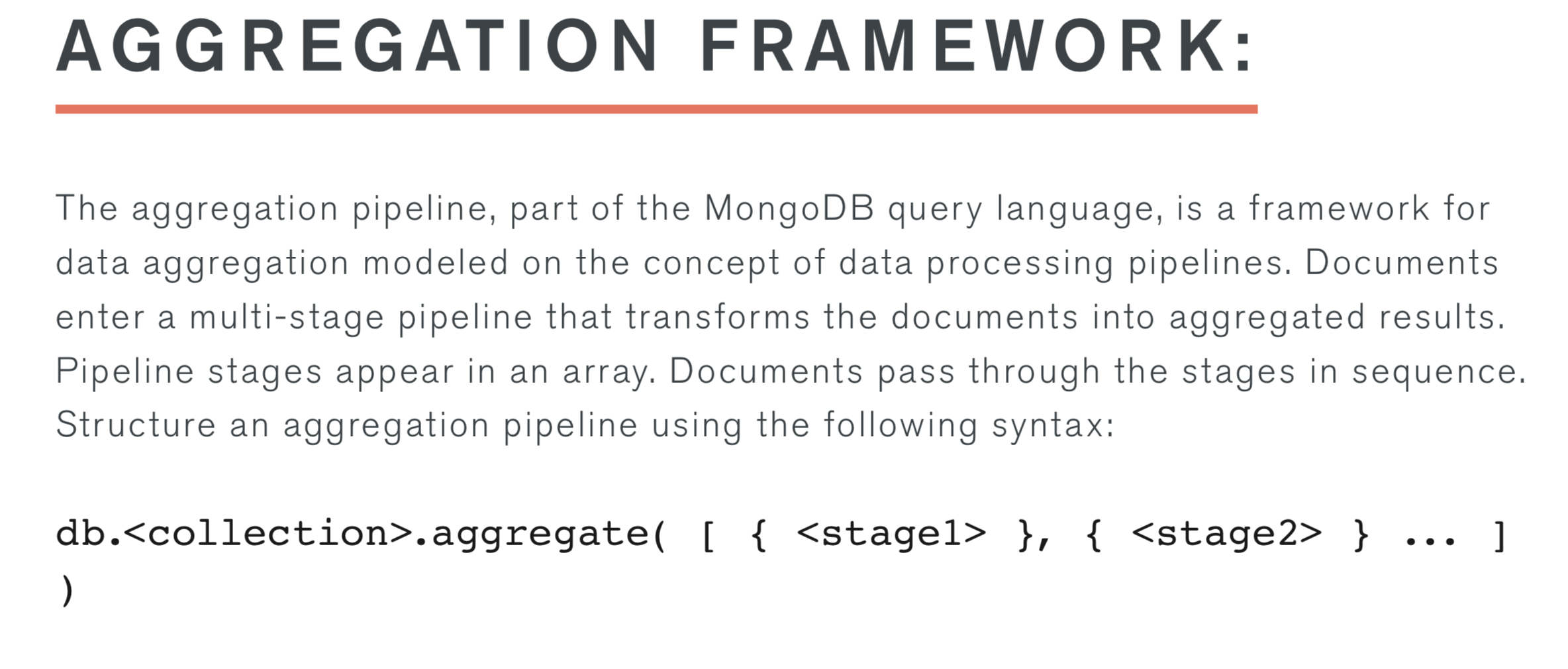 AGGREGATION FRAMEWORK:

The aggregation pipeline, part of the MongoDB query language, is a framework for data aggregation modeled on the concept of data processing pipelines. Documents enter a multi-stage pipeline that transforms the documents into aggregated results. Pipeline stages appear in an array. Documents pass through the stages in sequence. Structure an aggregation pipeline using the following syntax:

db.<collection>.aggregate( [ { <stage1> }, { <stage2> } ... ]
)